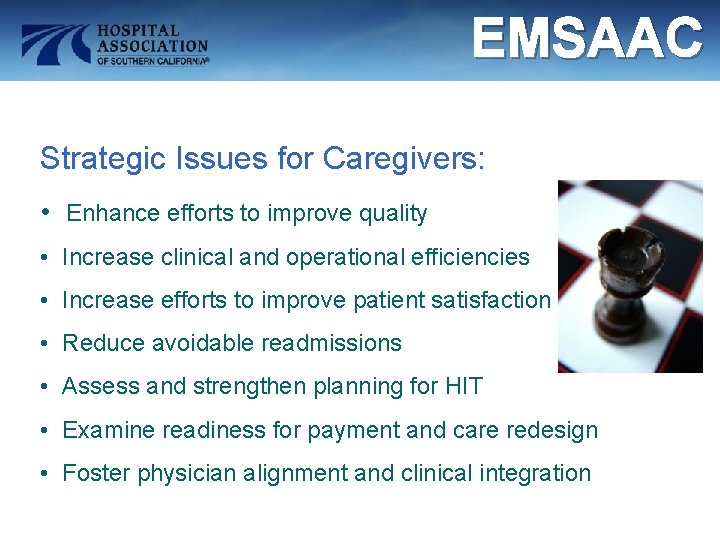 HOSPITAL ASSOCIATION OF SOUTHERN CALIFORNIA®

EMSAAC

Strategic Issues for Caregivers:

• Enhance efforts to improve quality
• Increase clinical and operational efficiencies
• Increase efforts to improve patient satisfaction
• Reduce avoidable readmissions
• Assess and strengthen planning for HIT
• Examine readiness for payment and care redesign
• Foster physician alignment and clinical integration